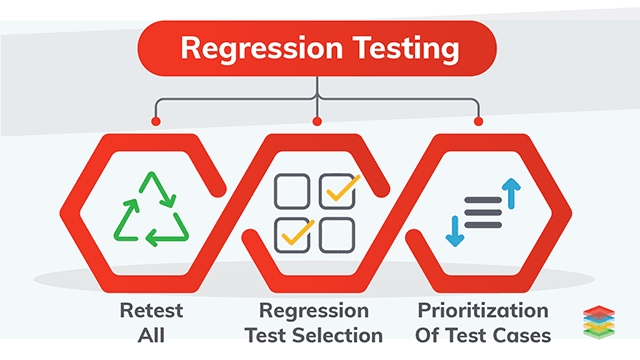 Regression Testing

Retest All

Regression Test Selection

Prioritization Of Test Cases